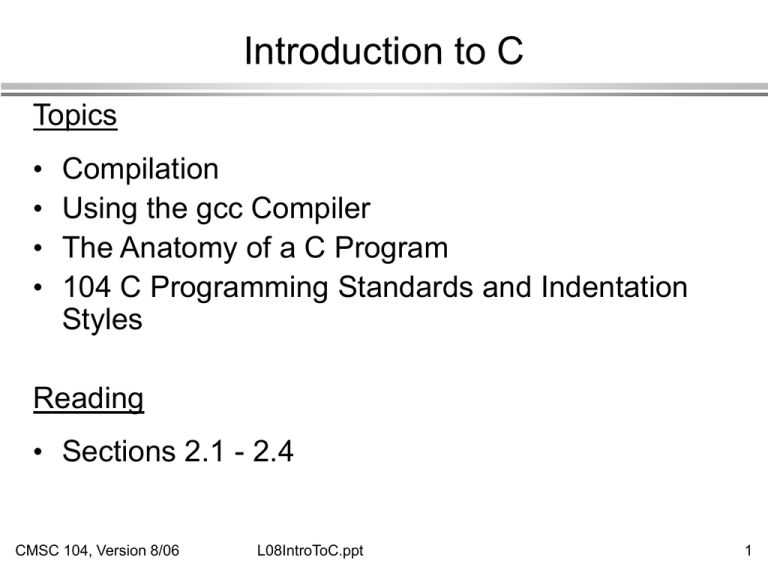 Introduction to C

Topics

• Compilation
• Using the gcc Compiler
• The Anatomy of a C Program
• 104 C Programming Standards and Indentation Styles

Reading

• Sections 2.1 - 2.4

CMSC 104, Version 8/06 L08IntroToC.ppt 1